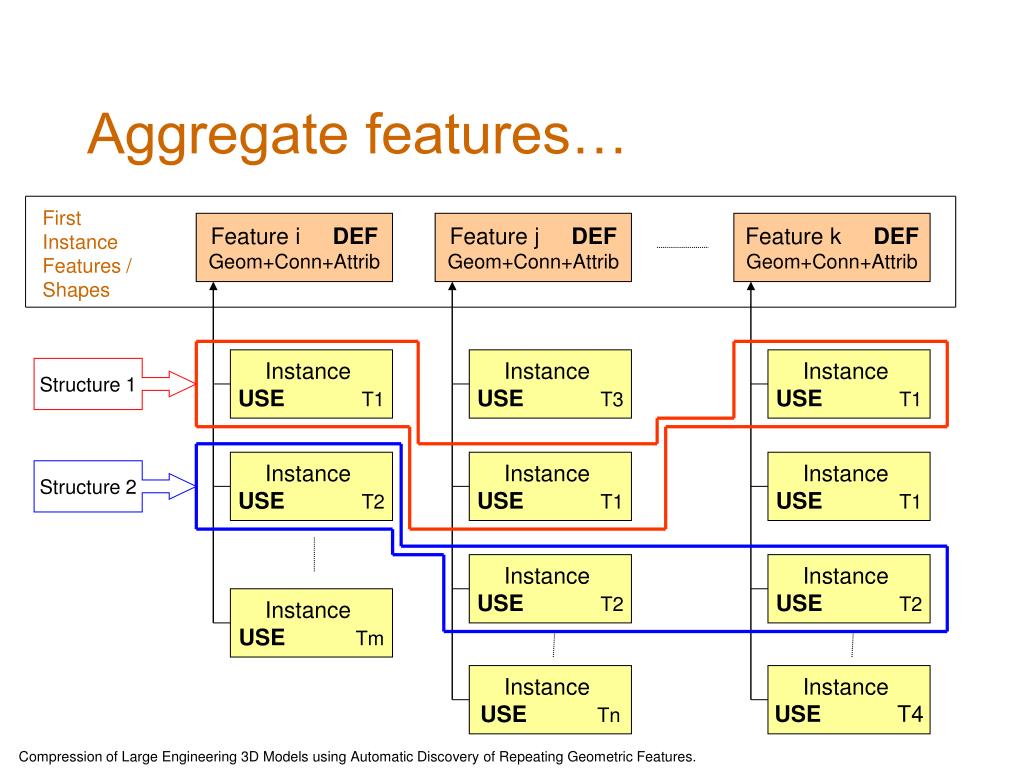 Aggregate features…

First Instance Features / Shapes

Feature i DEF
Geom+Conn+Attrib

Feature j DEF
Geom+Conn+Attrib

Feature k DEF
Geom+Conn+Attrib

Structure 1

Structure 2

Instance
USE T1

Instance
USE T2

Instance
USE Tm

Instance
USE T3

Instance
USE T1

Instance
USE T2

Instance
USE Tn

Instance
USE T1

Instance
USE T1

Instance
USE T2

Instance
USE T4

Compression of Large Engineering 3D Models using Automatic Discovery of Repeating Geometric Features.